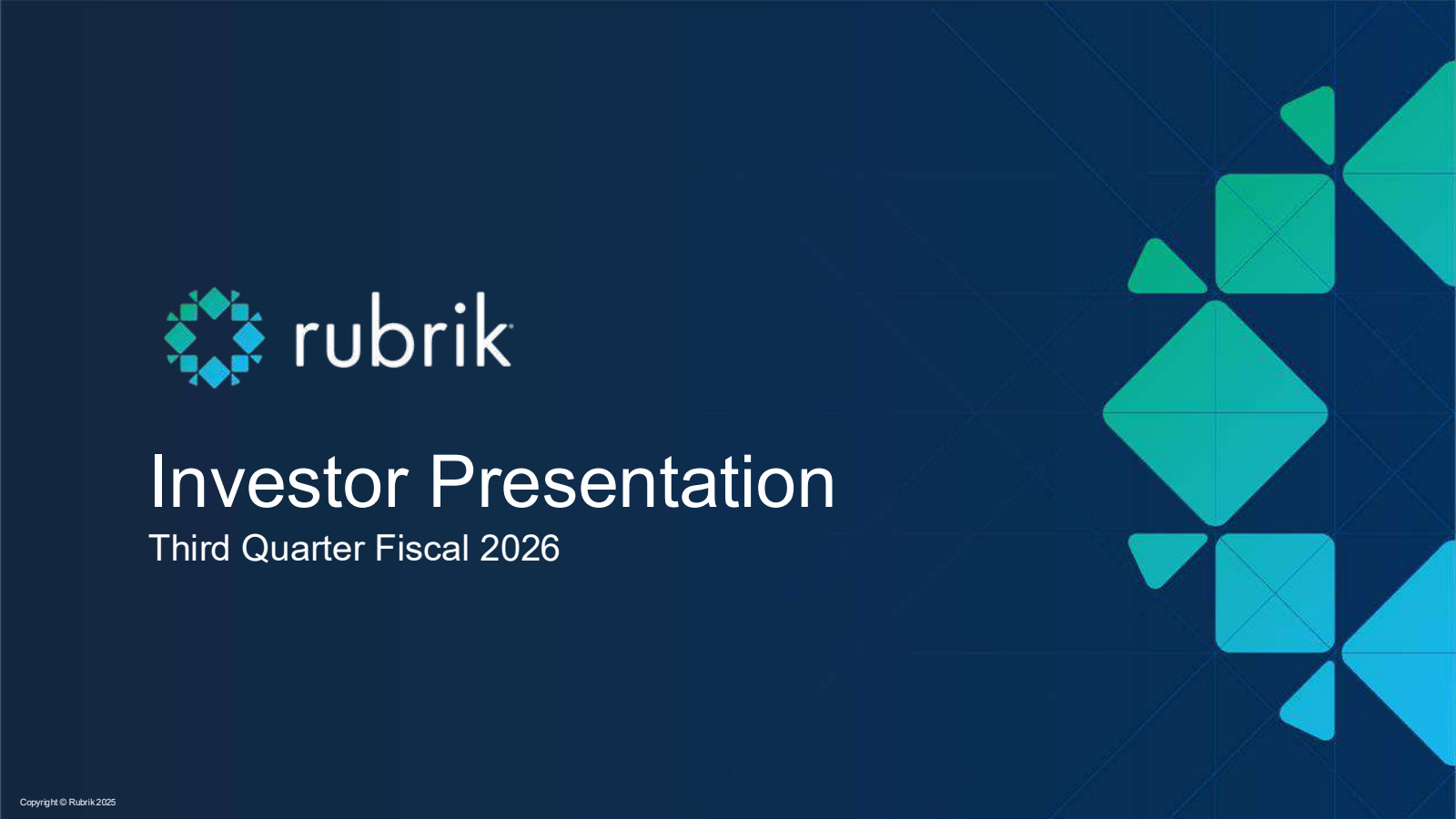 rubrik

Investor Presentation
Third Quarter Fiscal 2026

Copyright © Rubrik 2025